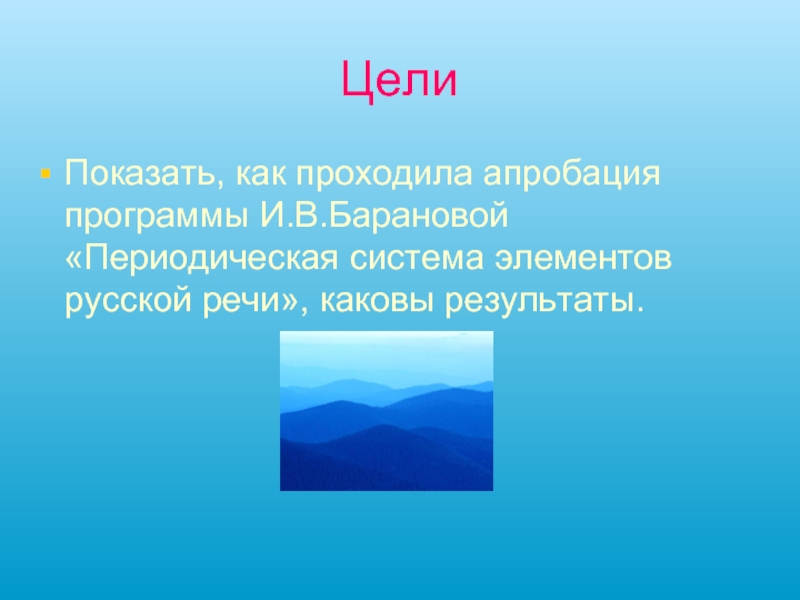 Цели

Показать, как проходила апробация программы И.В.Барановой «Периодическая система элементов русской речи», каковы результаты.